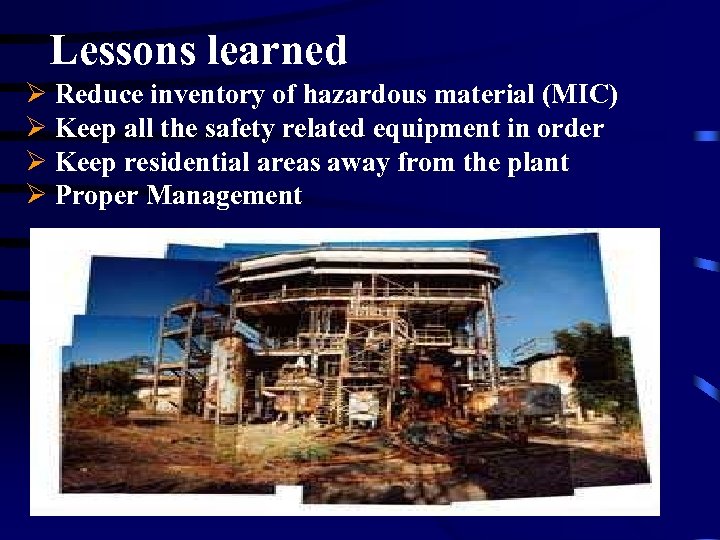 Lessons learned

➢ Reduce inventory of hazardous material (MIC)
➢ Keep all the safety related equipment in order
➢ Keep residential areas away from the plant
➢ Proper Management